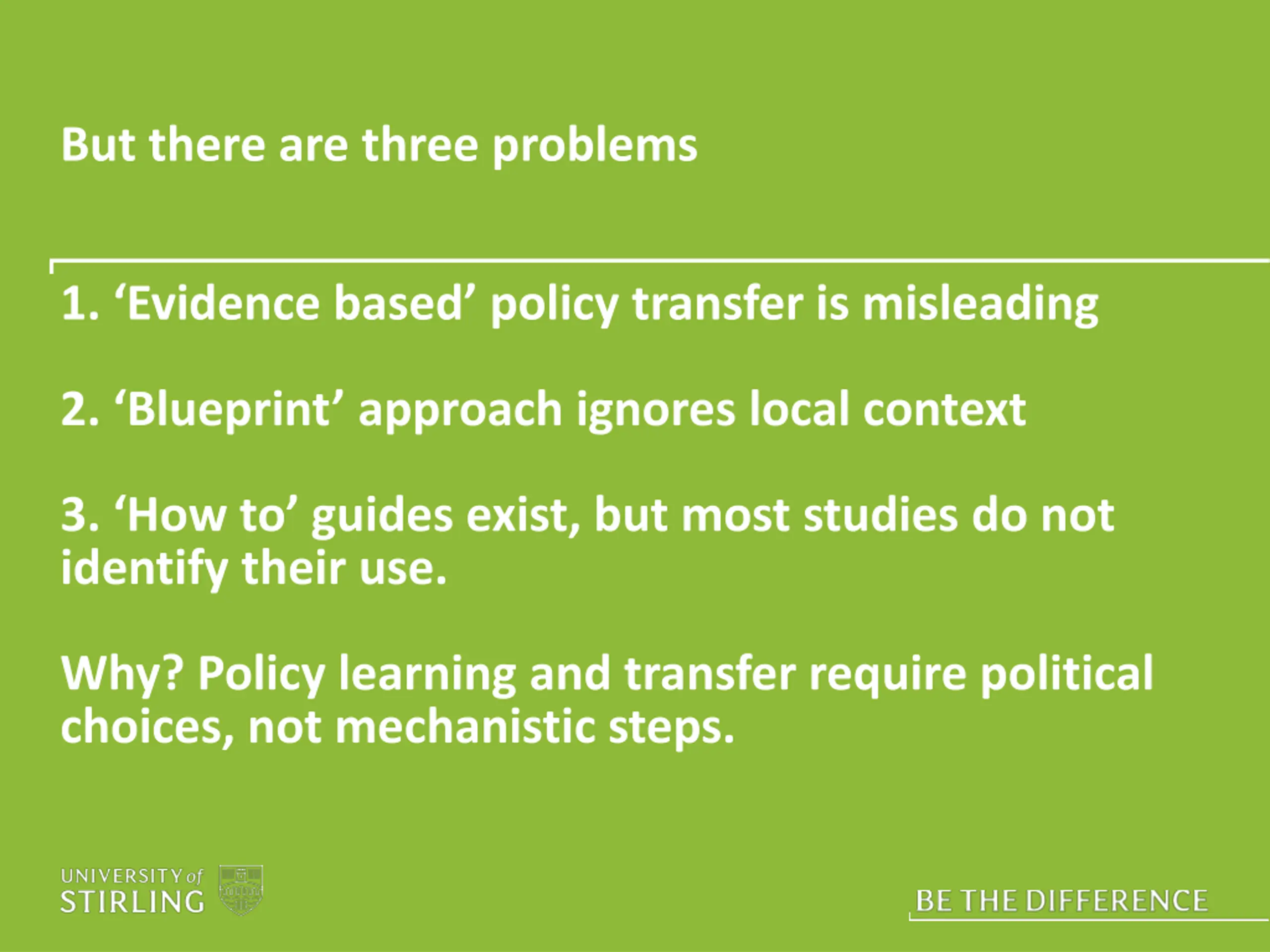 But there are three problems

1. ‘Evidence based’ policy transfer is misleading

2. ‘Blueprint’ approach ignores local context

3. ‘How to’ guides exist, but most studies do not identify their use.

Why? Policy learning and transfer require political choices, not mechanistic steps.

UNIVERSITY of STIRLING

BE THE DIFFERENCE